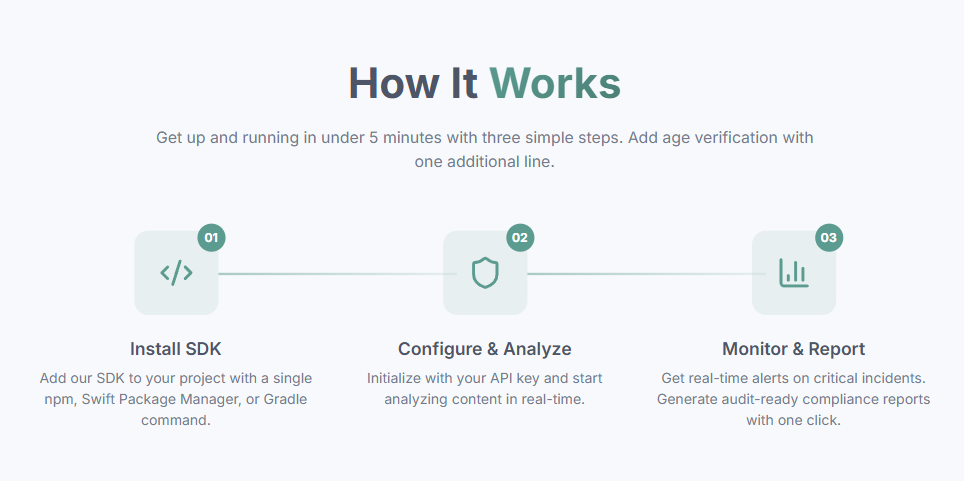 How It Works

Get up and running in under 5 minutes with three simple steps. Add age verification with one additional line.

01

Install SDK

Add our SDK to your project with a single npm, Swift Package Manager, or Gradle command.

02

Configure & Analyze

Initialize with your API key and start analyzing content in real-time.

03

Monitor & Report

Get real-time alerts on critical incidents. Generate audit-ready compliance reports with one click.